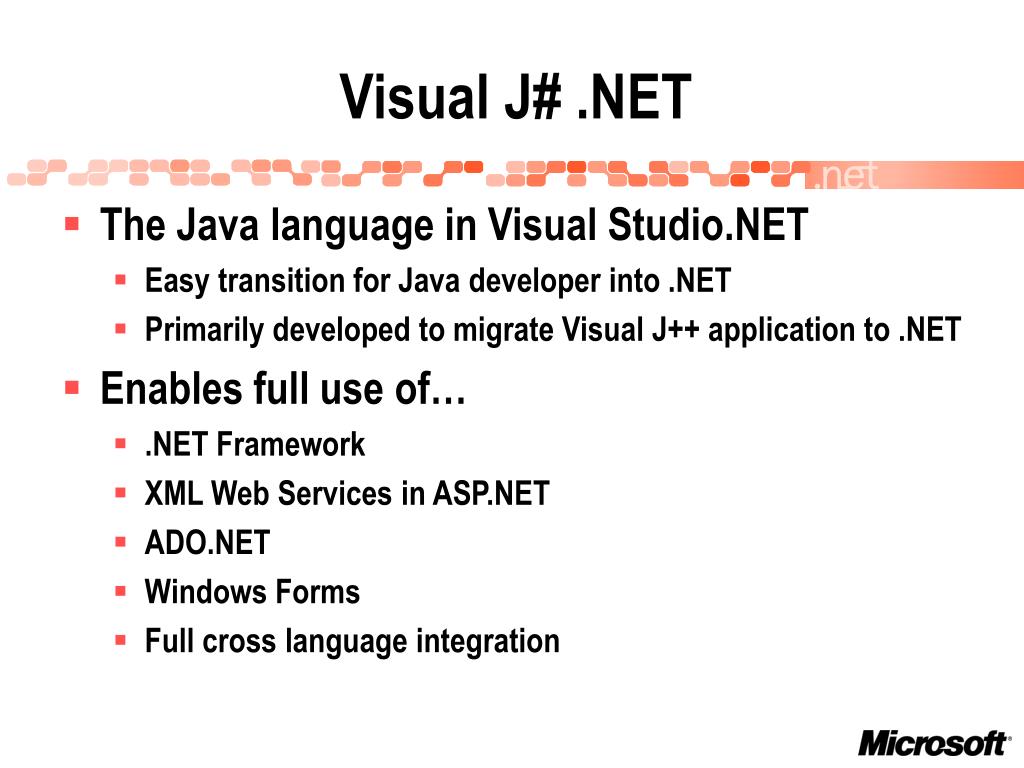 Visual J# .NET

.net

- The Java language in Visual Studio.NET
  - Easy transition for Java developer into .NET
  - Primarily developed to migrate Visual J++ application to .NET
- Enables full use of…
  - .NET Framework
  - XML Web Services in ASP.NET
  - ADO.NET
  - Windows Forms
  - Full cross language integration

Microsoft